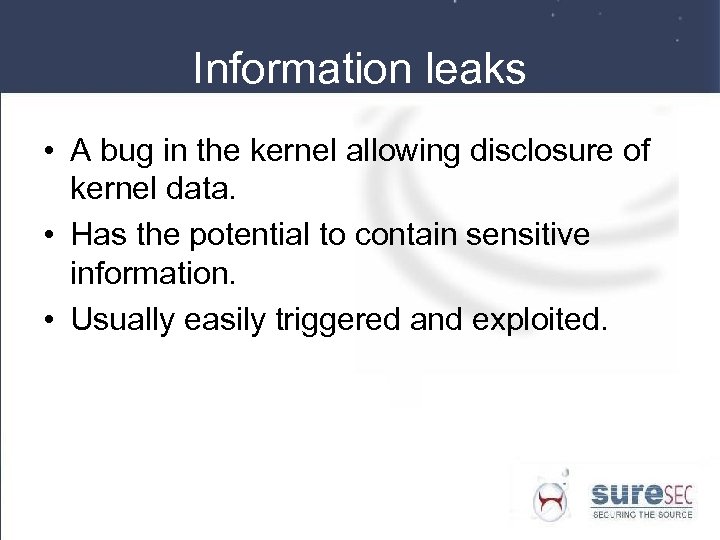 Information leaks

• A bug in the kernel allowing disclosure of kernel data.
• Has the potential to contain sensitive information.
• Usually easily triggered and exploited.

sureSEC
SECURING THE SOURCE